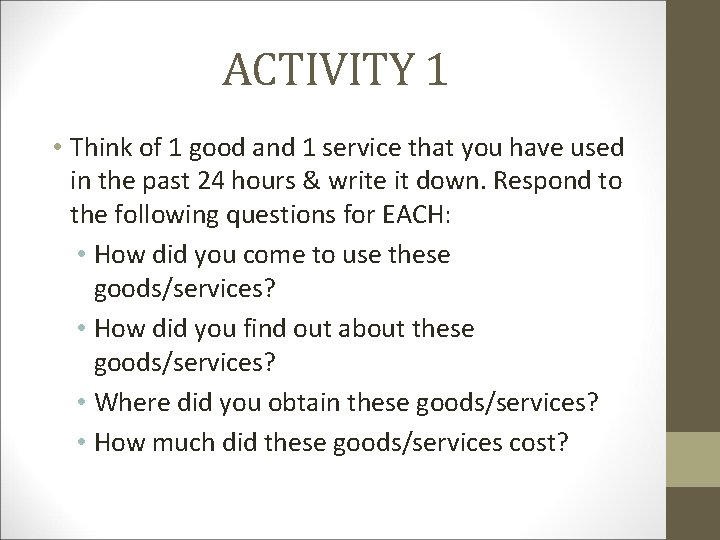 ACTIVITY 1

• Think of 1 good and 1 service that you have used in the past 24 hours & write it down. Respond to the following questions for EACH:

• How did you come to use these goods/services?

• How did you find out about these goods/services?

• Where did you obtain these goods/services?

• How much did these goods/services cost?